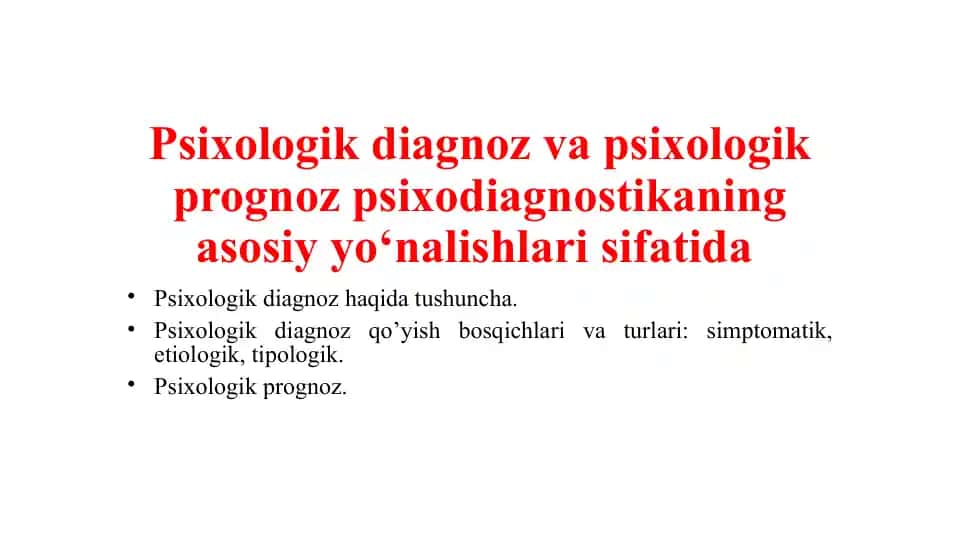 Psixologik diagnoz va psixologik prognoz psixodiagnostikaning asosiy yo‘nalishlari sifatida

• Psixologik diagnoz haqida tushuncha.
• Psixologik diagnoz qo’yish bosqichlari va turlari: simptomatik, etiologik, tipologik.
• Psixologik prognoz.